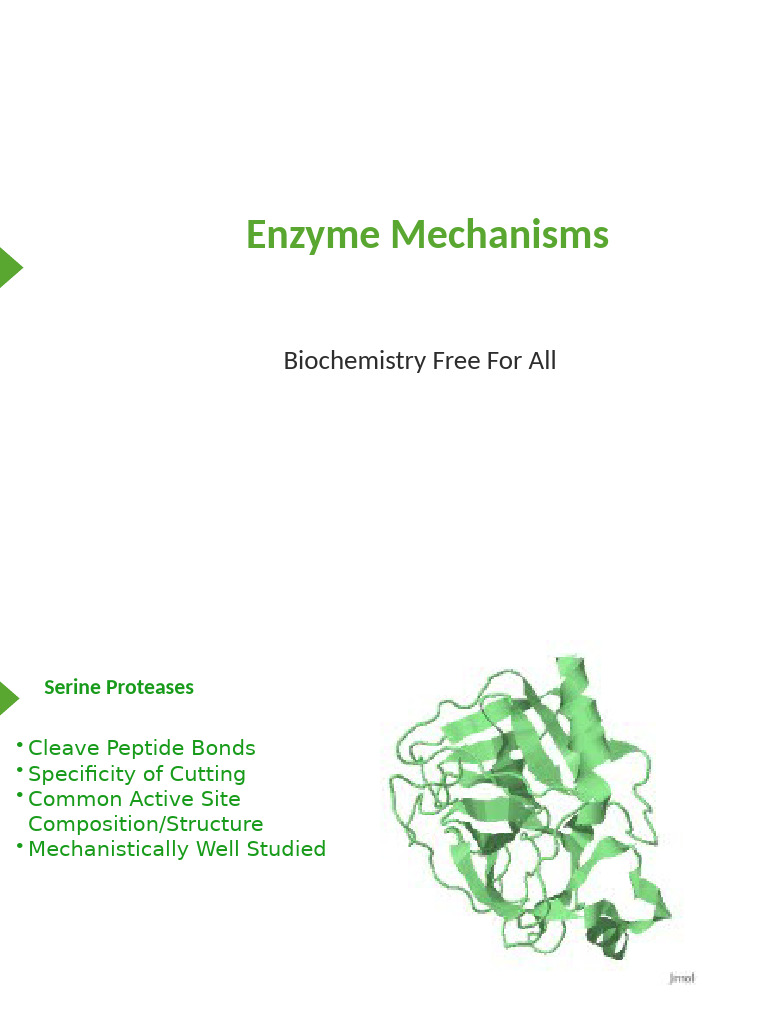 Enzyme Mechanisms

Biochemistry Free For All

Serine Proteases

• Cleave Peptide Bonds
• Specificity of Cutting
• Common Active Site Composition/Structure
• Mechanistically Well Studied

Jmol